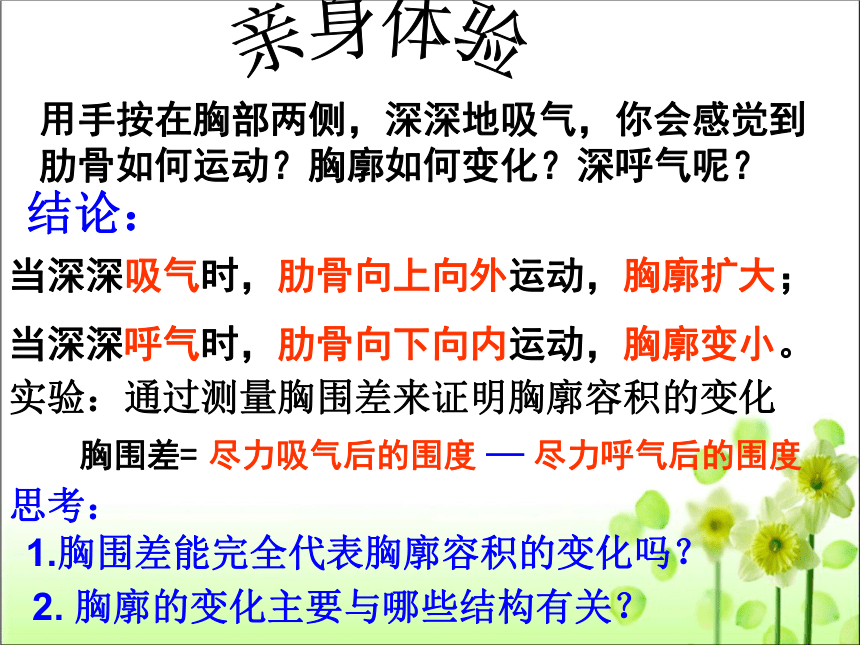 亲身体验

用手按在胸部两侧，深深地吸气，你会感觉到肋骨如何运动？胸廓如何变化？深呼气呢？

结论：

当深深吸气时，肋骨向上向外运动，胸廓扩大；

当深深呼气时，肋骨向下向内运动，胸廓变小。

实验：通过测量胸围差来证明胸廓容积的变化

胸围差= 尽力吸气后的围度 — 尽力呼气后的围度

思考：

1.胸围差能完全代表胸廓容积的变化吗？

2. 胸廓的变化主要与哪些结构有关？